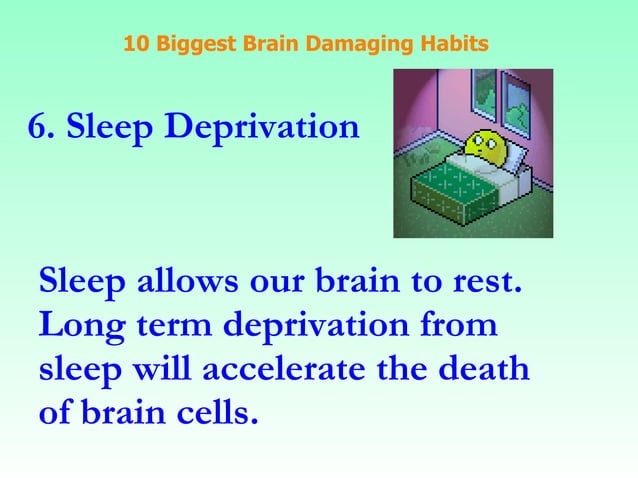 10 Biggest Brain Damaging Habits

6. Sleep Deprivation

Sleep allows our brain to rest. Long term deprivation from sleep will accelerate the death of brain cells.